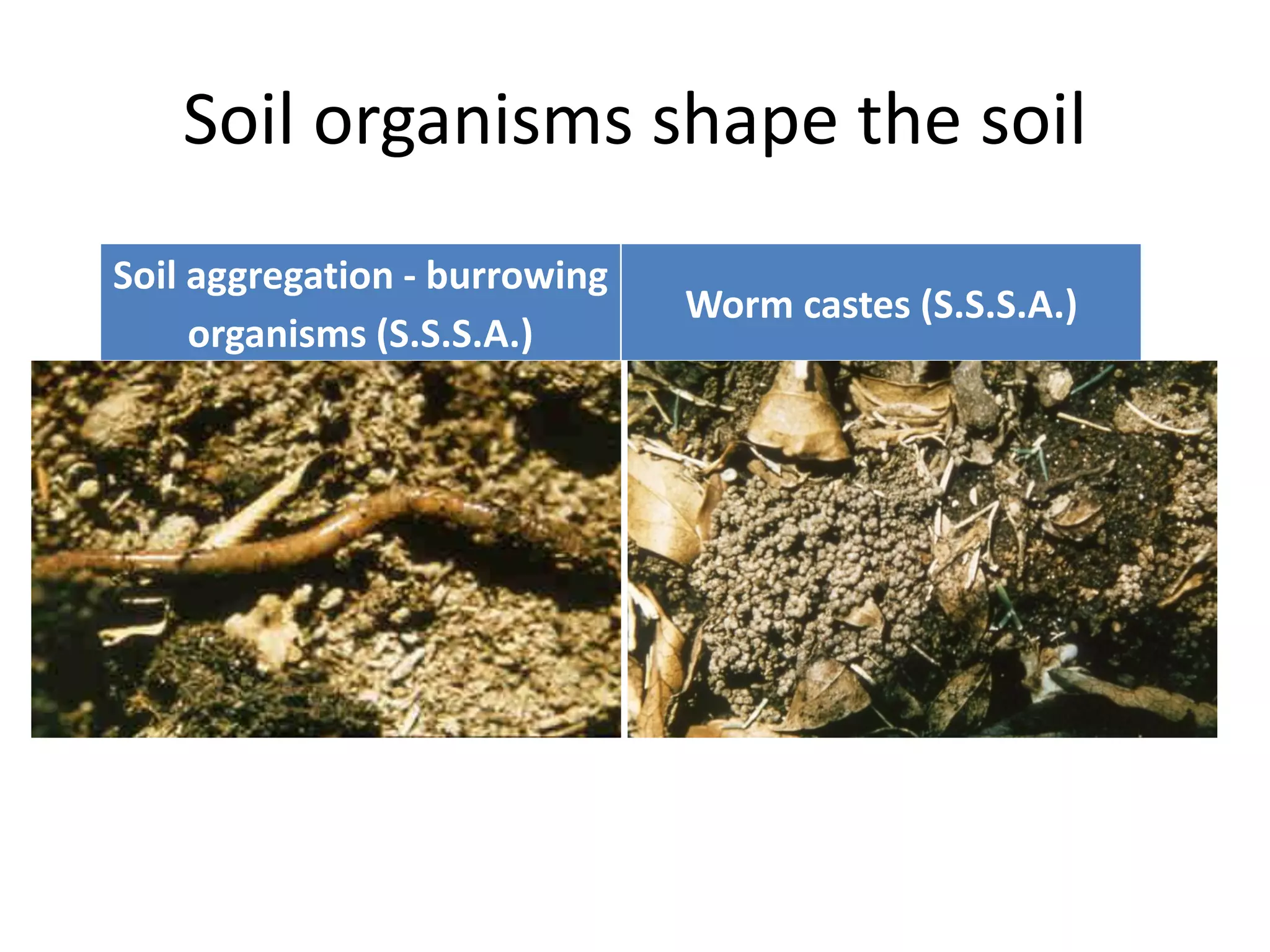 Soil organisms shape the soil

| Soil aggregation - burrowing organisms (S.S.S.A.) | Worm castes (S.S.S.A.) |
|---|---|